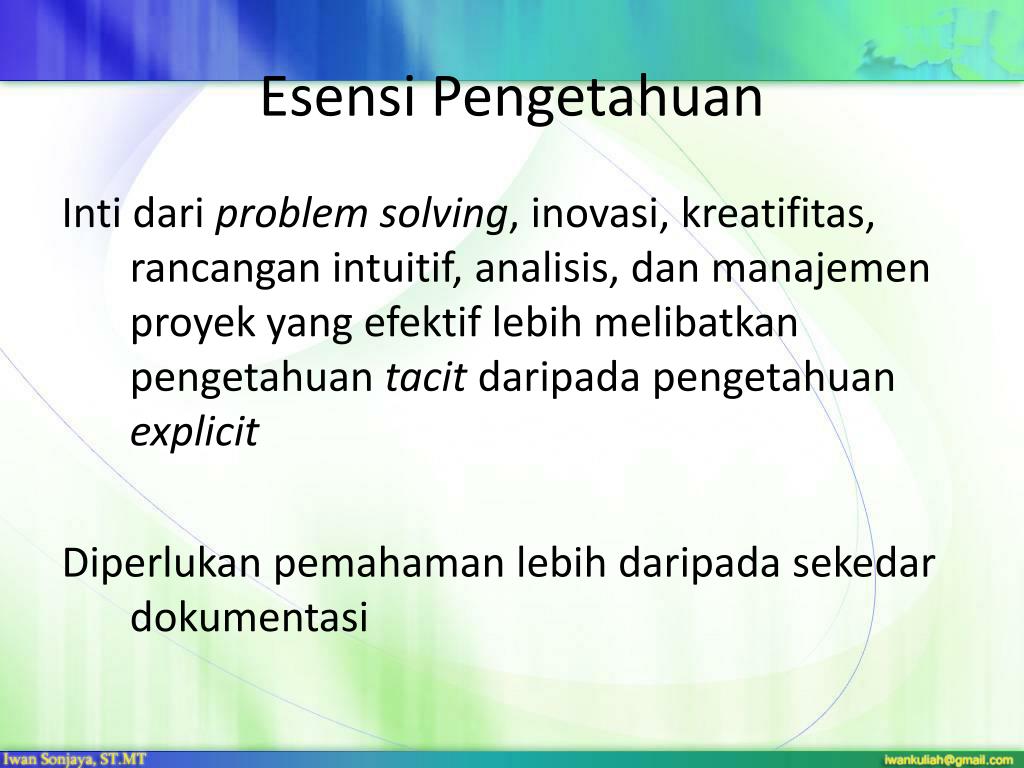 Esensi Pengetahuan

Inti dari problem solving, inovasi, kreatifitas, rancangan intuitif, analisis, dan manajemen proyek yang efektif lebih melibatkan pengetahuan tacit daripada pengetahuan explicit

Diperlukan pemahaman lebih daripada sekedar dokumentasi

Iwan Sonjaya, ST.MT

iwankuliah@gmail.com